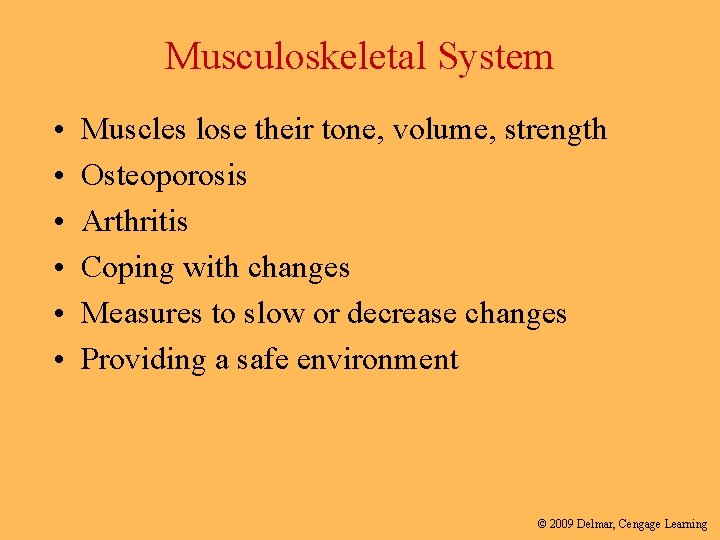 Musculoskeletal System

• Muscles lose their tone, volume, strength
• Osteoporosis
• Arthritis
• Coping with changes
• Measures to slow or decrease changes
• Providing a safe environment

© 2009 Delmar, Cengage Learning